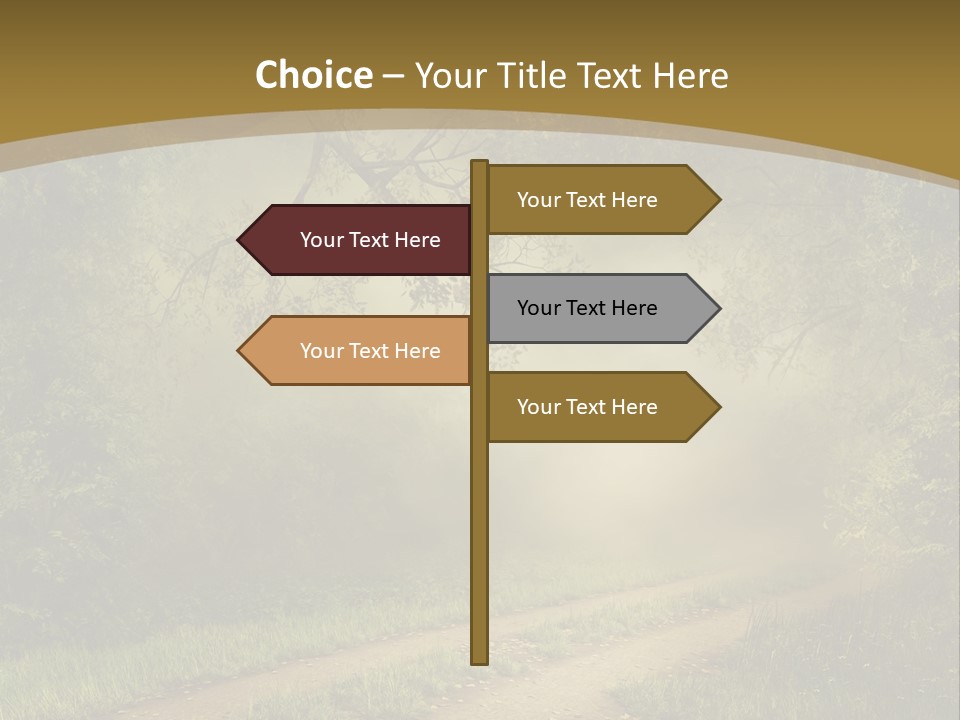 Choice – Your Title Text Here

Your Text Here

Your Text Here

Your Text Here

Your Text Here

Your Text Here